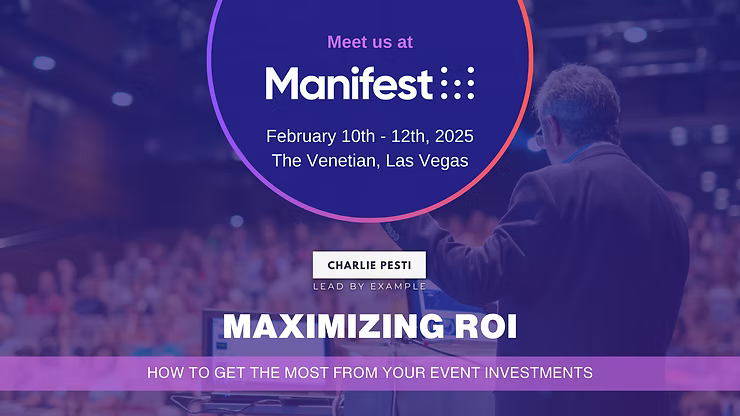 Meet us at

Manifest

February 10th - 12th, 2025
The Venetian, Las Vegas

CHARLIE PESTI
LEAD BY EXAMPLE

MAXIMIZING ROI

HOW TO GET THE MOST FROM YOUR EVENT INVESTMENTS